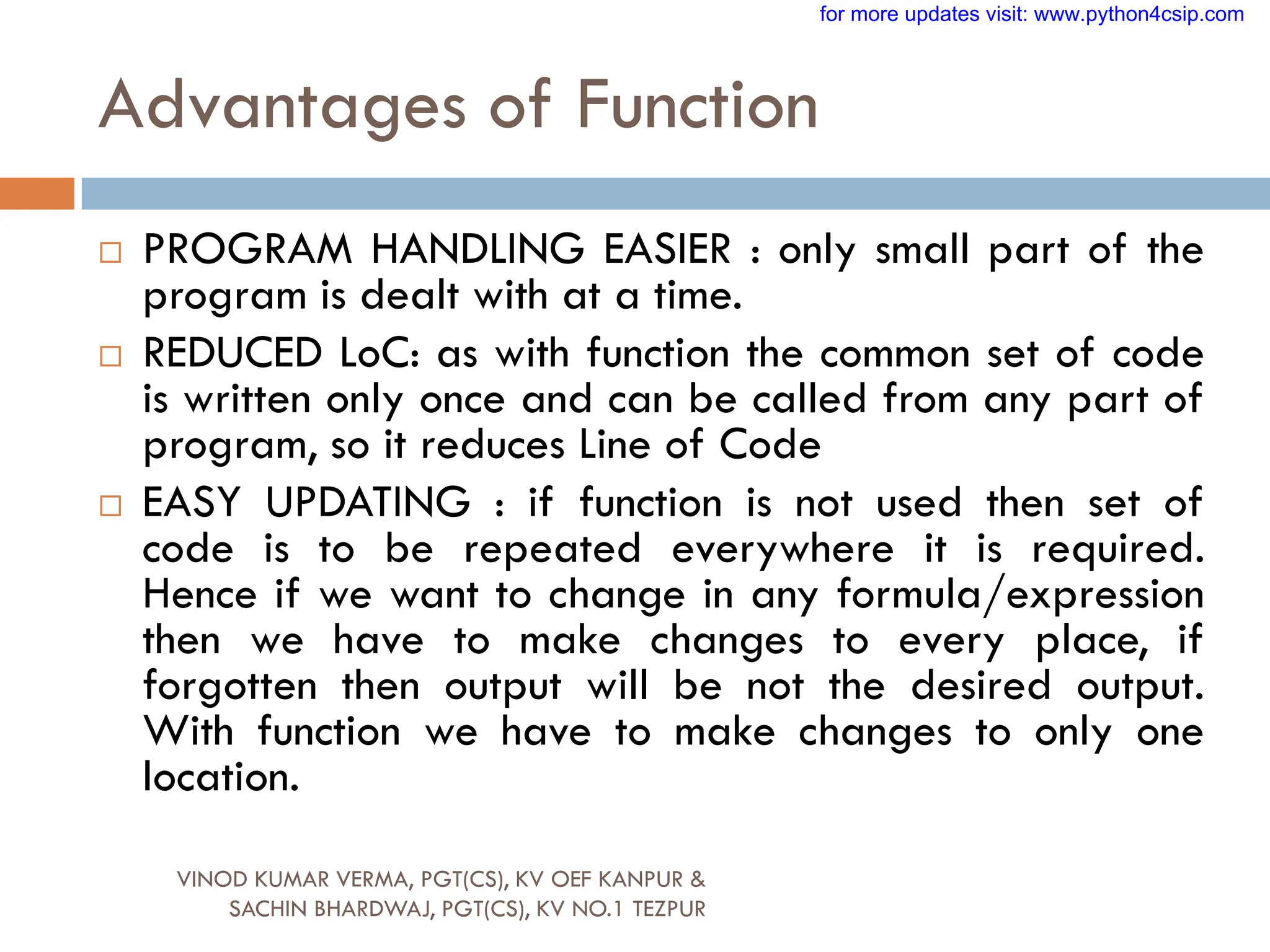 for more updates visit: www.python4csip.com

Advantages of Function

□ PROGRAM HANDLING EASIER : only small part of the program is dealt with at a time.

□ REDUCED LoC: as with function the common set of code is written only once and can be called from any part of program, so it reduces Line of Code

□ EASY UPDATING : if function is not used then set of code is to be repeated everywhere it is required. Hence if we want to change in any formula/expression then we have to make changes to every place, if forgotten then output will be not the desired output. With function we have to make changes to only one location.

VINOD KUMAR VERMA, PGT(CS), KV OEF KANPUR & SACHIN BHARDWAJ, PGT(CS), KV NO.1 TEZPUR